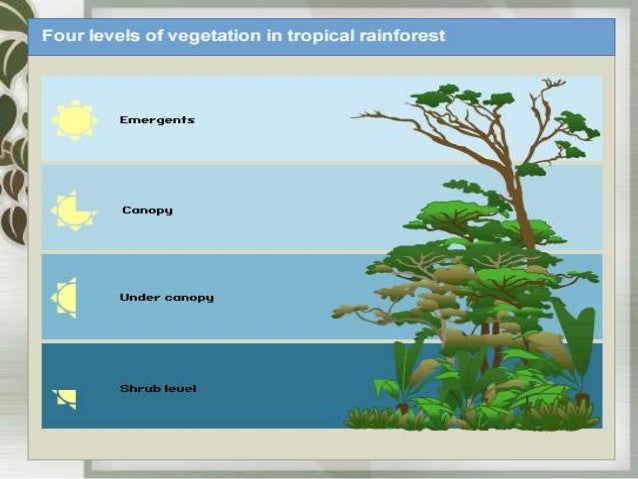 Four levels of vegetation in tropical rainforest

Emergents

Canopy

Under canopy

Shrub level